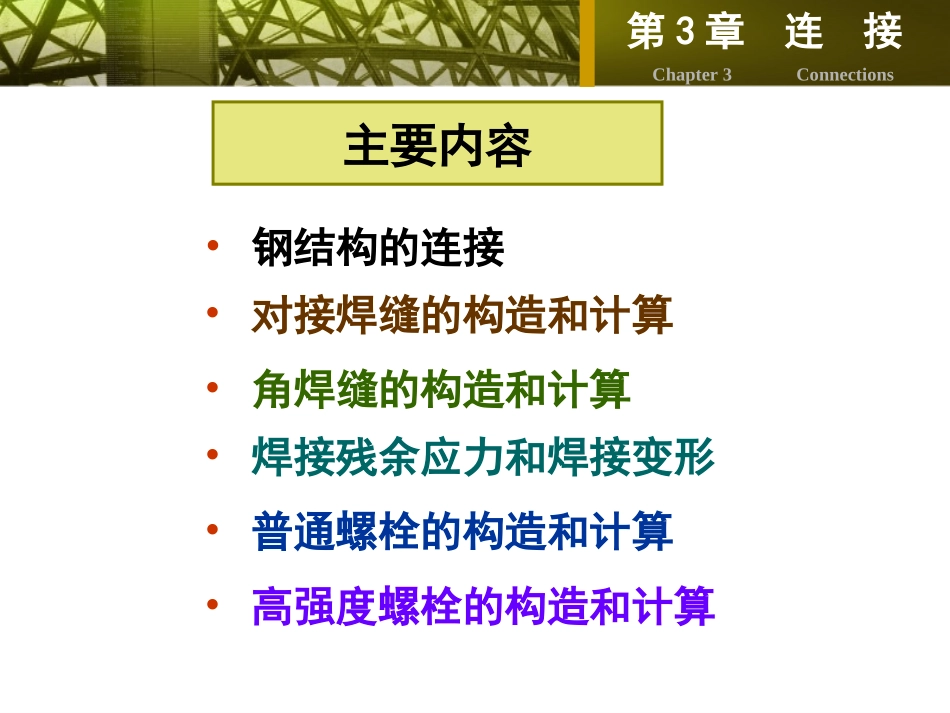 第 3 章　连　接
Chapter 3　Connections

主要内容

• 钢结构的连接
• 对接焊缝的构造和计算
• 角焊缝的构造和计算
• 焊接残余应力和焊接变形
• 普通螺栓的构造和计算
• 高强度螺栓的构造和计算